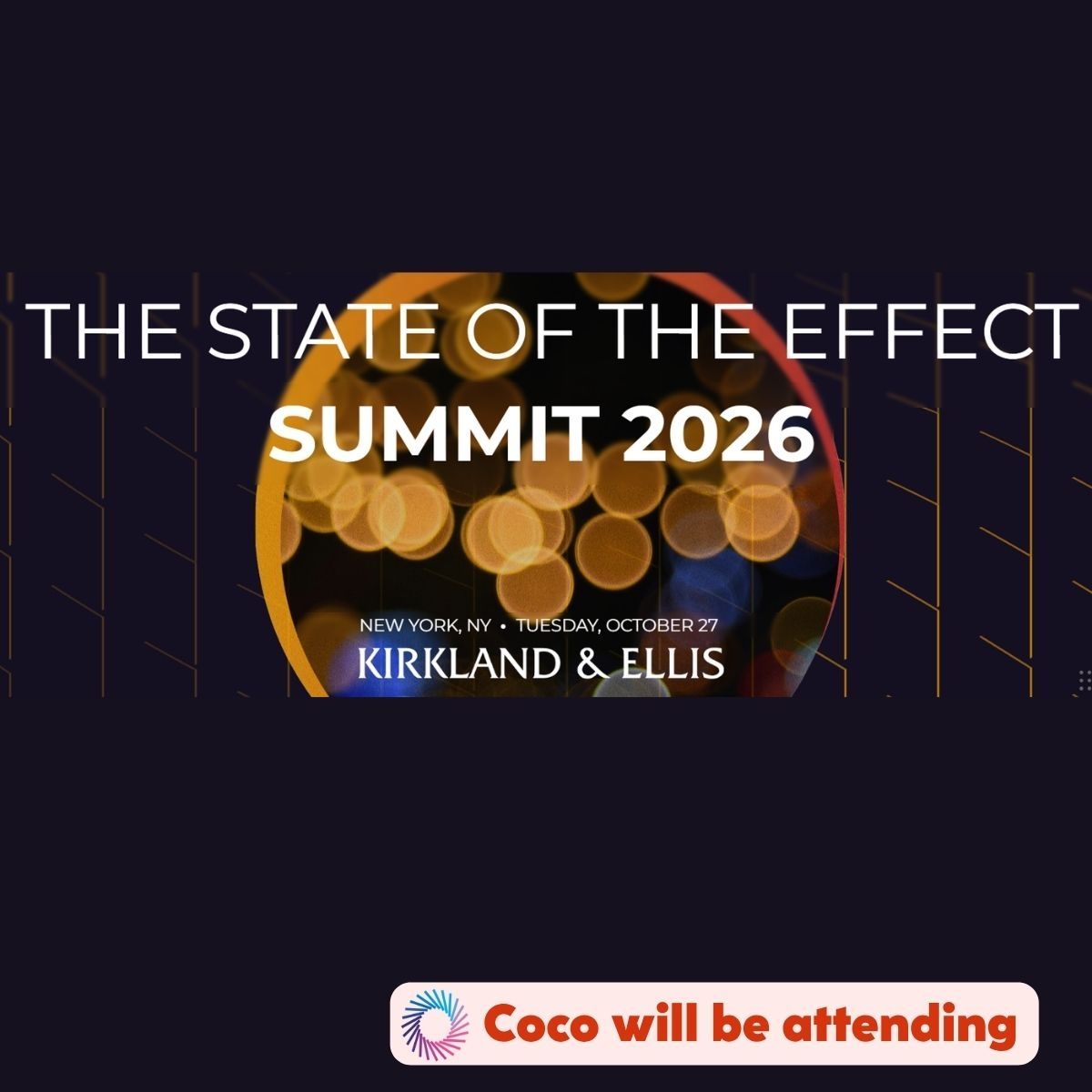 THE STATE OF THE EFFECT
SUMMIT 2026

NEW YORK, NY • TUESDAY, OCTOBER 27
KIRKLAND & ELLIS

Coco will be attending